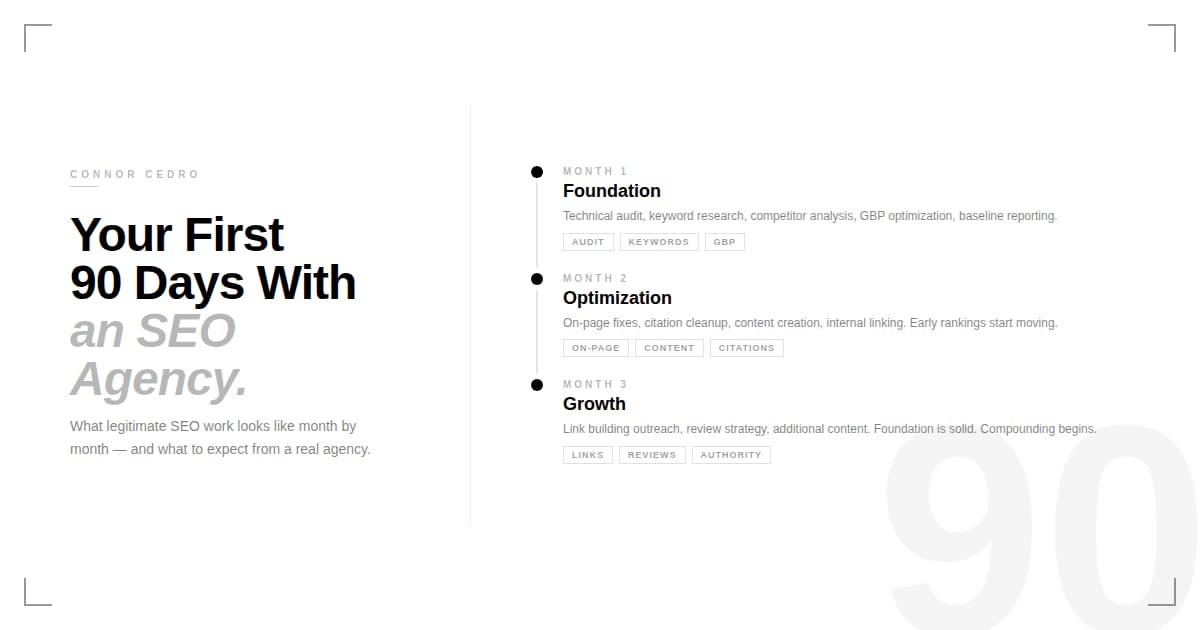 CONNOR CEDRO

Your First 90 Days With an SEO Agency.

What legitimate SEO work looks like month by month — and what to expect from a real agency.

MONTH 1
Foundation
Technical audit, keyword research, competitor analysis, GBP optimization, baseline reporting.
AUDIT KEYWORDS GBP

MONTH 2
Optimization
On-page fixes, citation cleanup, content creation, internal linking. Early rankings start moving.
ON-PAGE CONTENT CITATIONS

MONTH 3
Growth
Link building outreach, review strategy, additional content. Foundation is solid. Compounding begins.
LINKS REVIEWS AUTHORITY

90